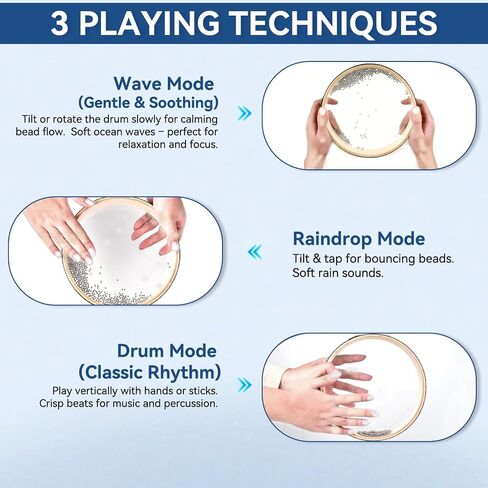 3 PLAYING TECHNIQUES

Wave Mode
(Gentle & Soothing)
Tilt or rotate the drum slowly for calming bead flow. Soft ocean waves – perfect for relaxation and focus.

Raindrop Mode
Tilt & tap for bouncing beads.
Soft rain sounds.

Drum Mode
(Classic Rhythm)
Play vertically with hands or sticks.
Crisp beats for music and percussion.